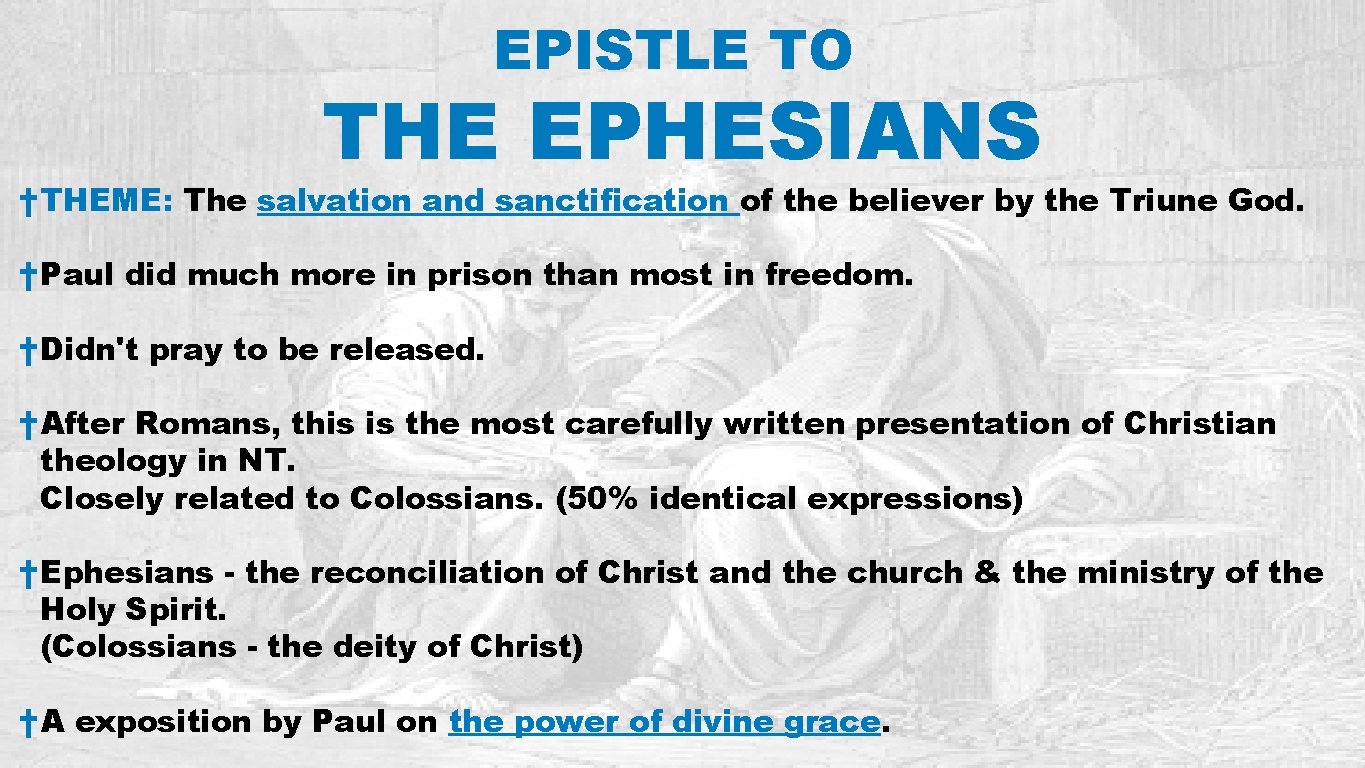 EPISTLE TO

THE EPHESIANS

†THEME: The salvation and sanctification of the believer by the Triune God.

†Paul did much more in prison than most in freedom.

†Didn't pray to be released.

†After Romans, this is the most carefully written presentation of Christian theology in NT.
Closely related to Colossians. (50% identical expressions)

†Ephesians - the reconciliation of Christ and the church & the ministry of the Holy Spirit.
(Colossians - the deity of Christ)

†A exposition by Paul on the power of divine grace.